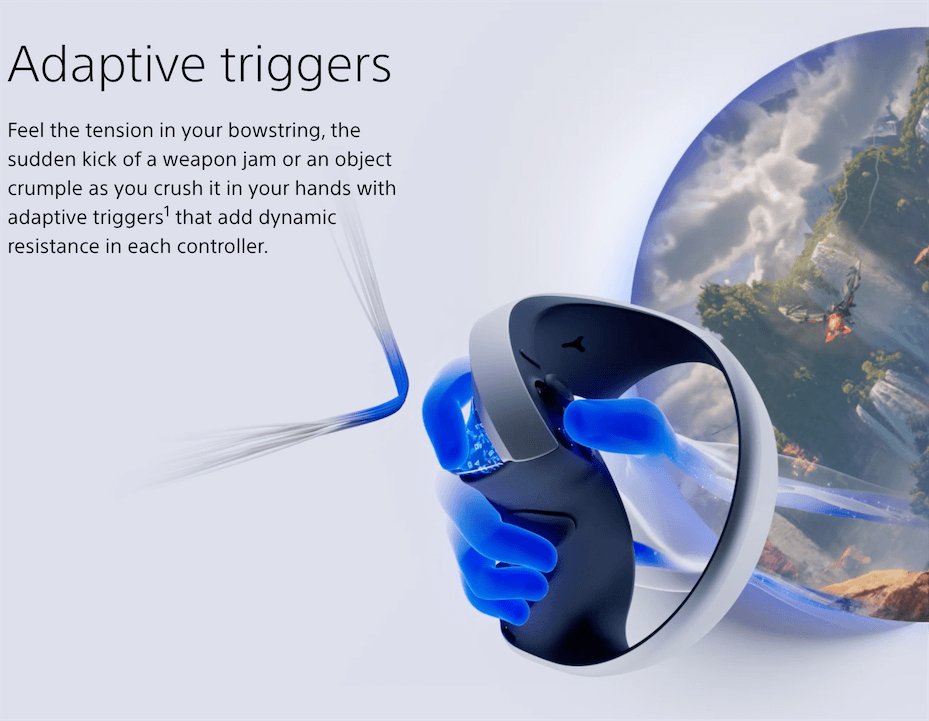 Adaptive triggers

Feel the tension in your bowstring, the sudden kick of a weapon jam or an object crumple as you crush it in your hands with adaptive triggers$^1$ that add dynamic resistance in each controller.